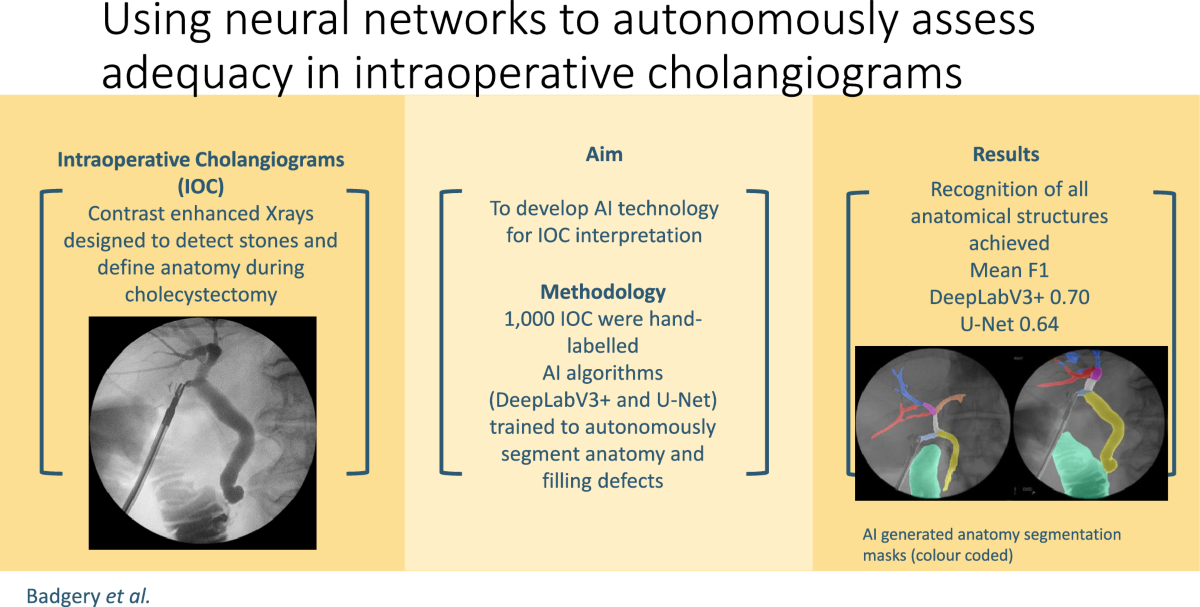 Using neural networks to autonomously assess adequacy in intraoperative cholangiograms

Intraoperative Cholangiograms (IOC)

Contrast enhanced Xrays designed to detect stones and define anatomy during cholecystectomy

Aim

To develop AI technology for IOC interpretation

Methodology

1,000 IOC were hand-labelled

AI algorithms (DeepLabV3+ and U-Net) trained to autonomously segment anatomy and filling defects

Results

Recognition of all anatomical structures achieved

Mean F1

DeepLabV3+ 0.70

U-Net 0.64

AI generated anatomy segmentation masks (colour coded)

Badgery et al.